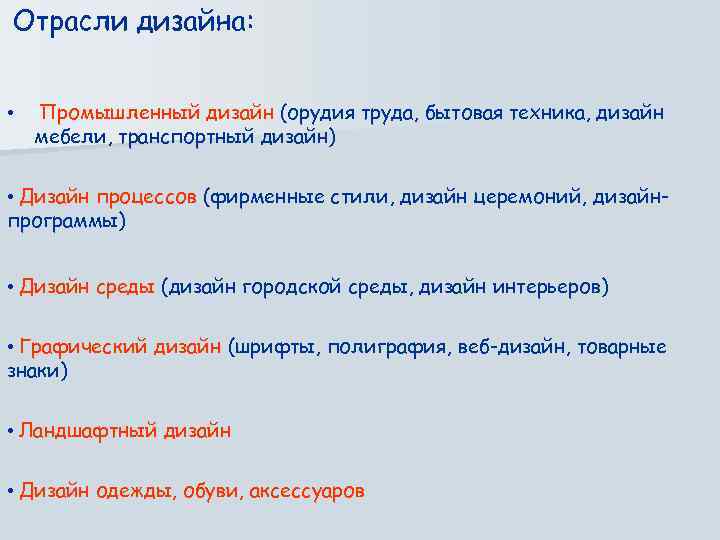 Отрасли дизайна:

• Промышленный дизайн (орудия труда, бытовая техника, дизайн мебели, транспортный дизайн)

• Дизайн процессов (фирменные стили, дизайн церемоний, дизайн-программы)

• Дизайн среды (дизайн городской среды, дизайн интерьеров)

• Графический дизайн (шрифты, полиграфия, веб-дизайн, товарные знаки)

• Ландшафтный дизайн

• Дизайн одежды, обуви, аксессуаров